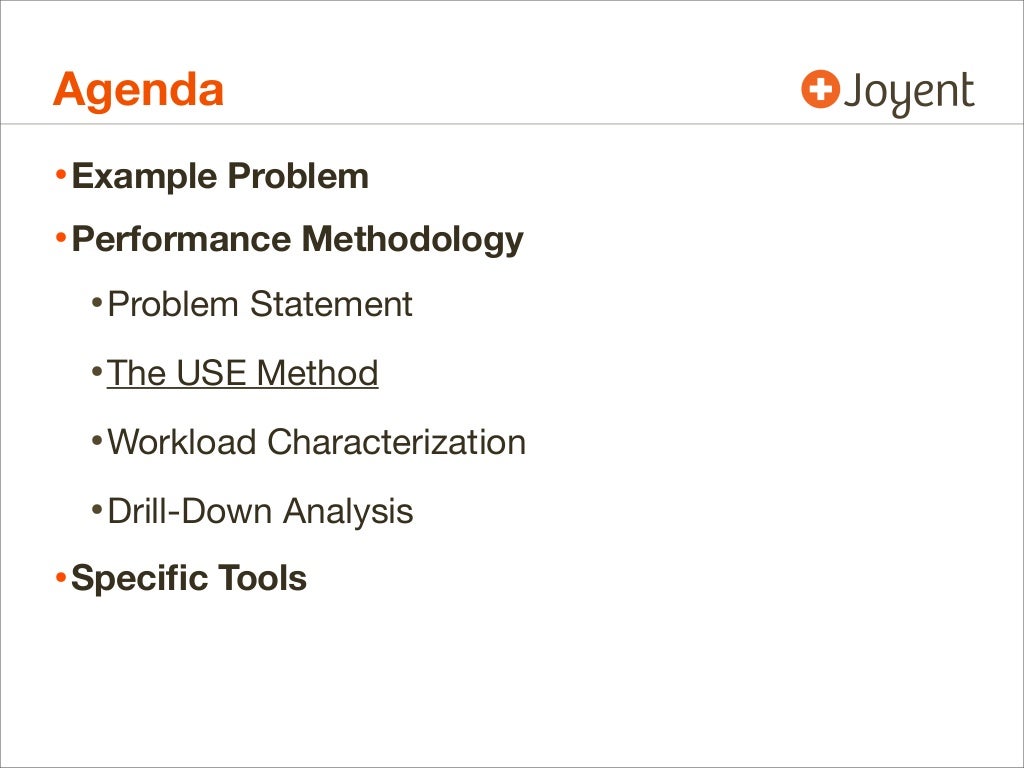 Agenda

Joyent

• Example Problem
• Performance Methodology
  • Problem Statement
  • The USE Method
  • Workload Characterization
  • Drill-Down Analysis
• Specific Tools